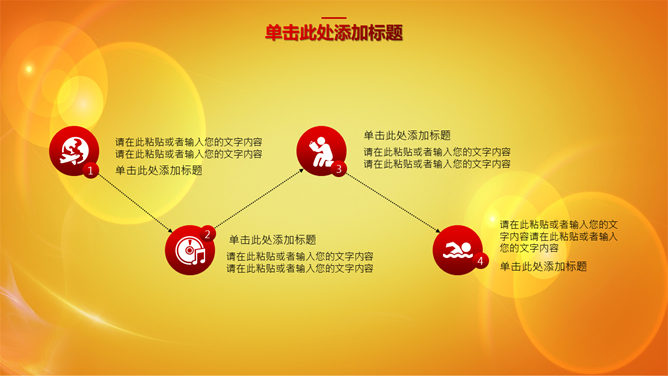 单击此处添加标题

1
请在此粘贴或者输入您的文字内容
请在此粘贴或者输入您的文字内容
单击此处添加标题

2
单击此处添加标题
请在此粘贴或者输入您的文字内容
请在此粘贴或者输入您的文字内容

3
单击此处添加标题
请在此粘贴或者输入您的文字内容
请在此粘贴或者输入您的文字内容

4
请在此粘贴或者输入您的文字内容请在此粘贴或者输入您的文字内容
单击此处添加标题